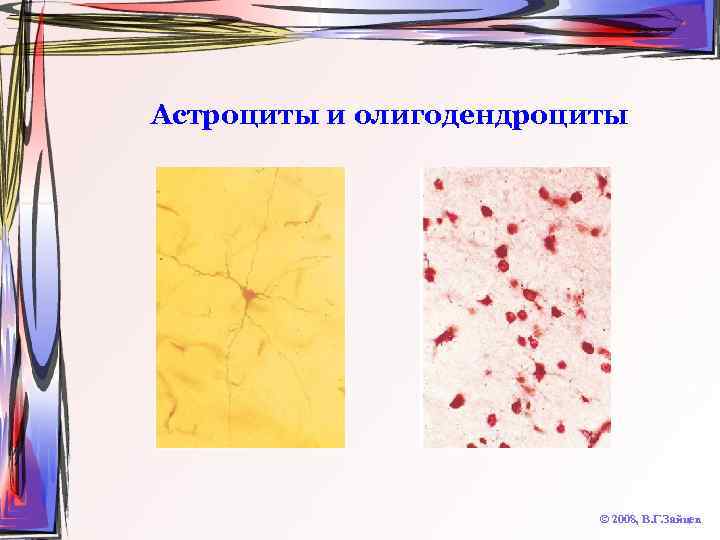 Астроциты и олигодендроциты

© 2006, В.Г.Зайцев